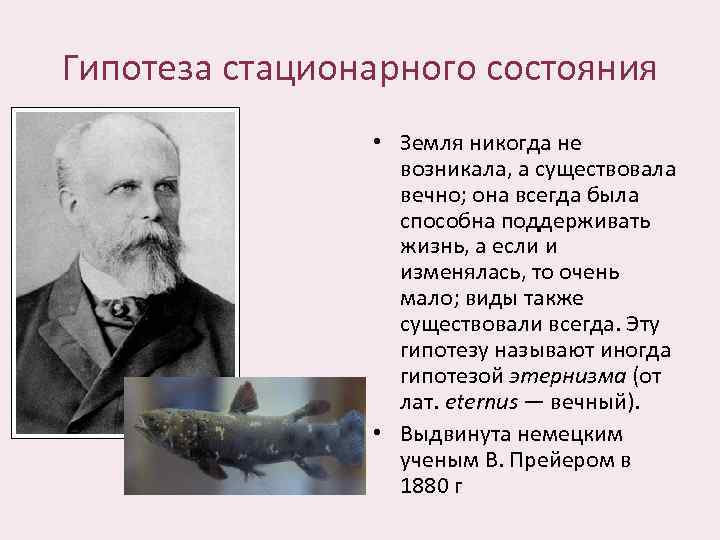 Гипотеза стационарного состояния

• Земля никогда не возникала, а существовала вечно; она всегда была способна поддерживать жизнь, а если и изменялась, то очень мало; виды также существовали всегда. Эту гипотезу называют иногда гипотезой этернизма (от лат. eternus — вечный).

• Выдвинута немецким ученым В. Прейером в 1880 г